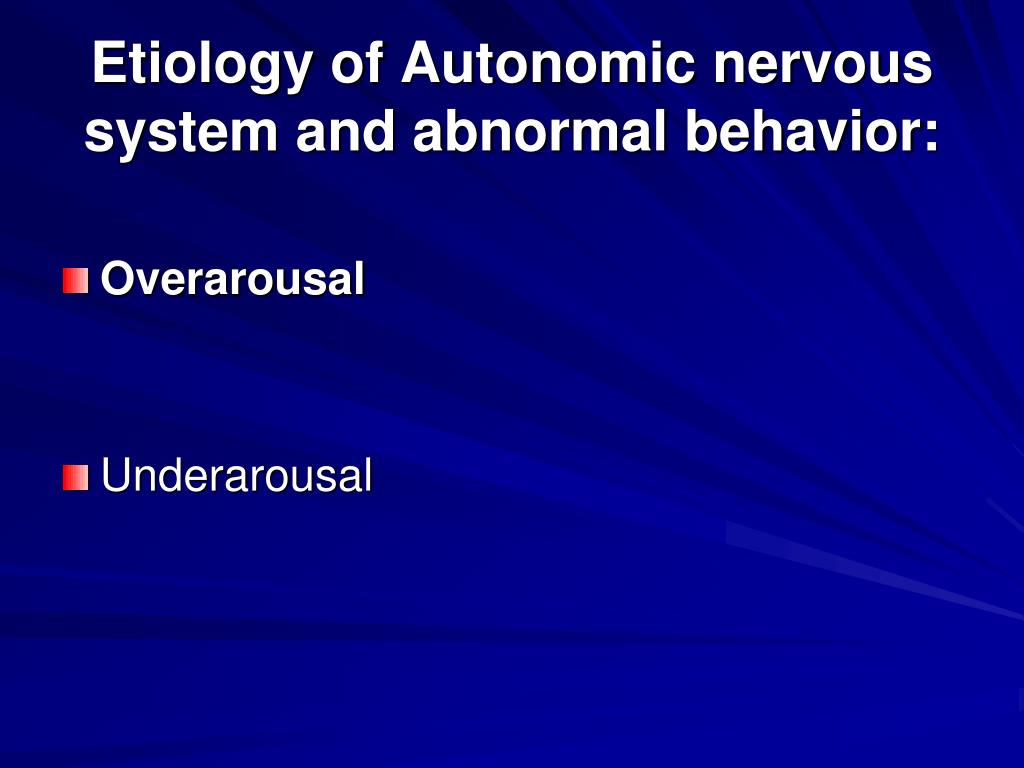 Etiology of Autonomic nervous system and abnormal behavior:

Overarousal

Underarousal